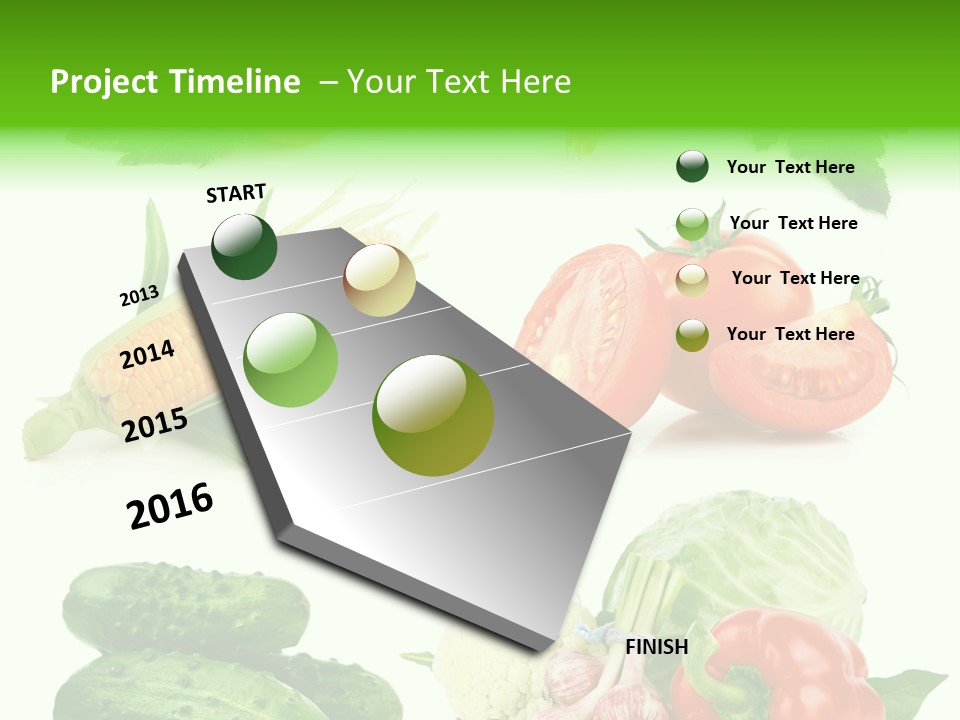 Project Timeline – Your Text Here

START

2013

2014

2015

2016

FINISH

Your Text Here

Your Text Here

Your Text Here

Your Text Here